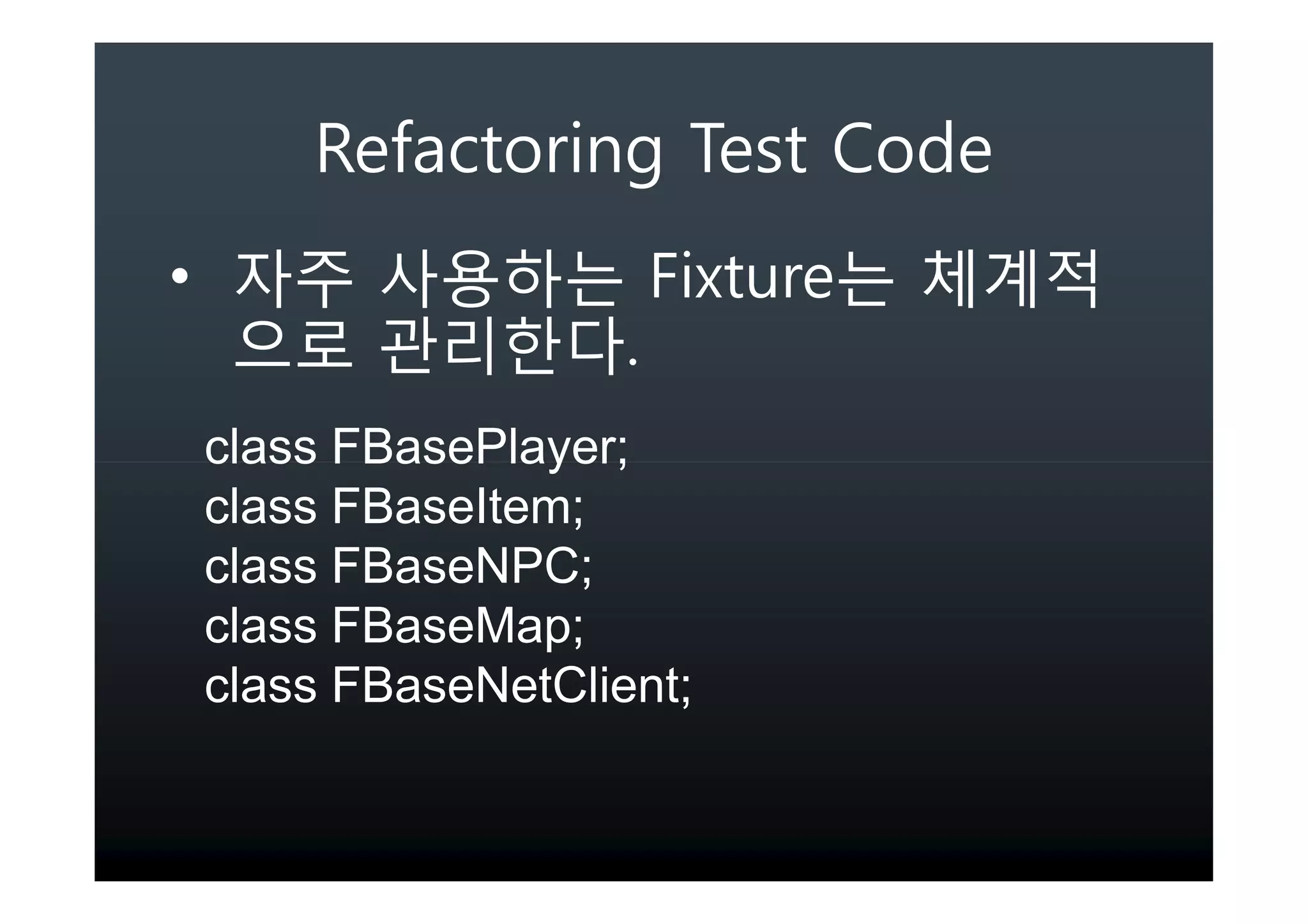 Refactoring Test Code

• 자주 사용하는 Fixture는 체계적으로 관리한다.

class FBasePlayer;
class FBaseItem;
class FBaseNPC;
class FBaseMap;
class FBaseNetClient;